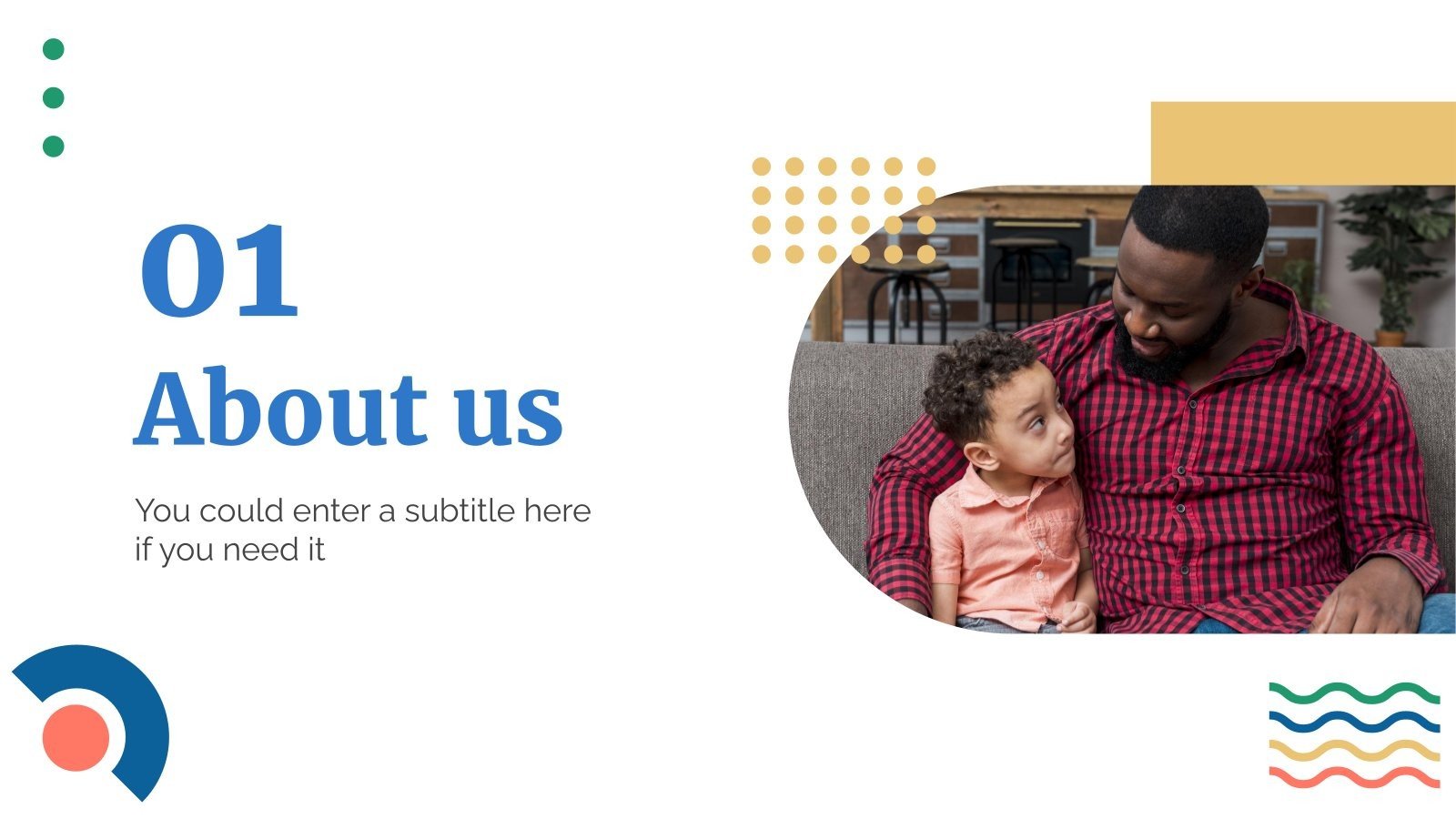 01
About us

You could enter a subtitle here if you need it